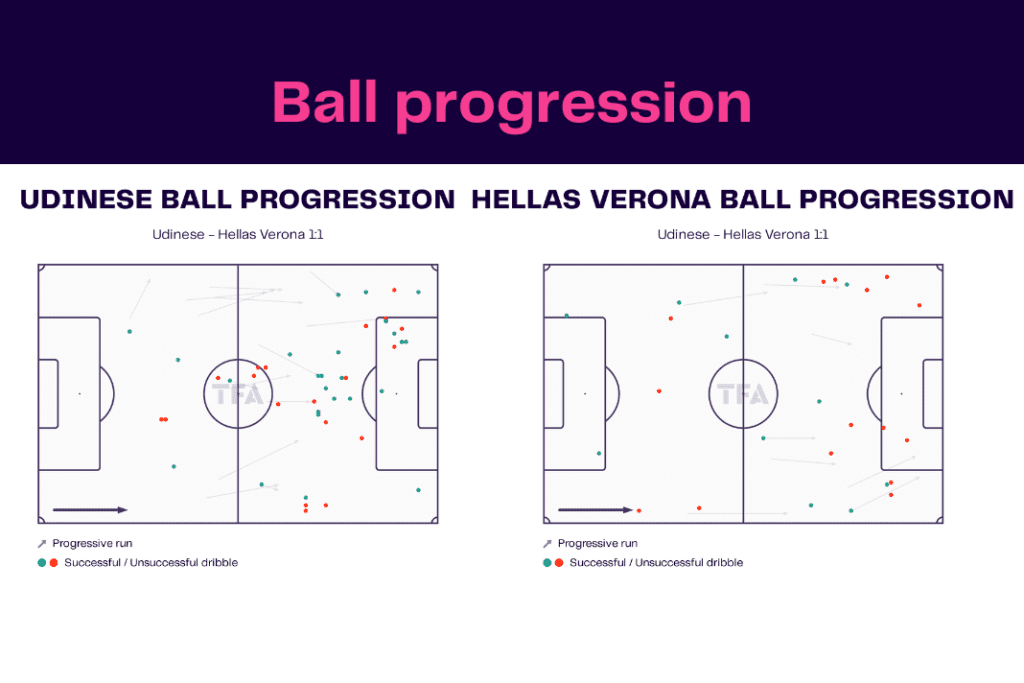 Ball progression

UDINESE BALL PROGRESSION

Udinese – Hellas Verona 1:1

TFA

Progressive run
Successful / Unsuccessful dribble

HELLAS VERONA BALL PROGRESSION

Udinese – Hellas Verona 1:1

TFA

Progressive run
Successful / Unsuccessful dribble